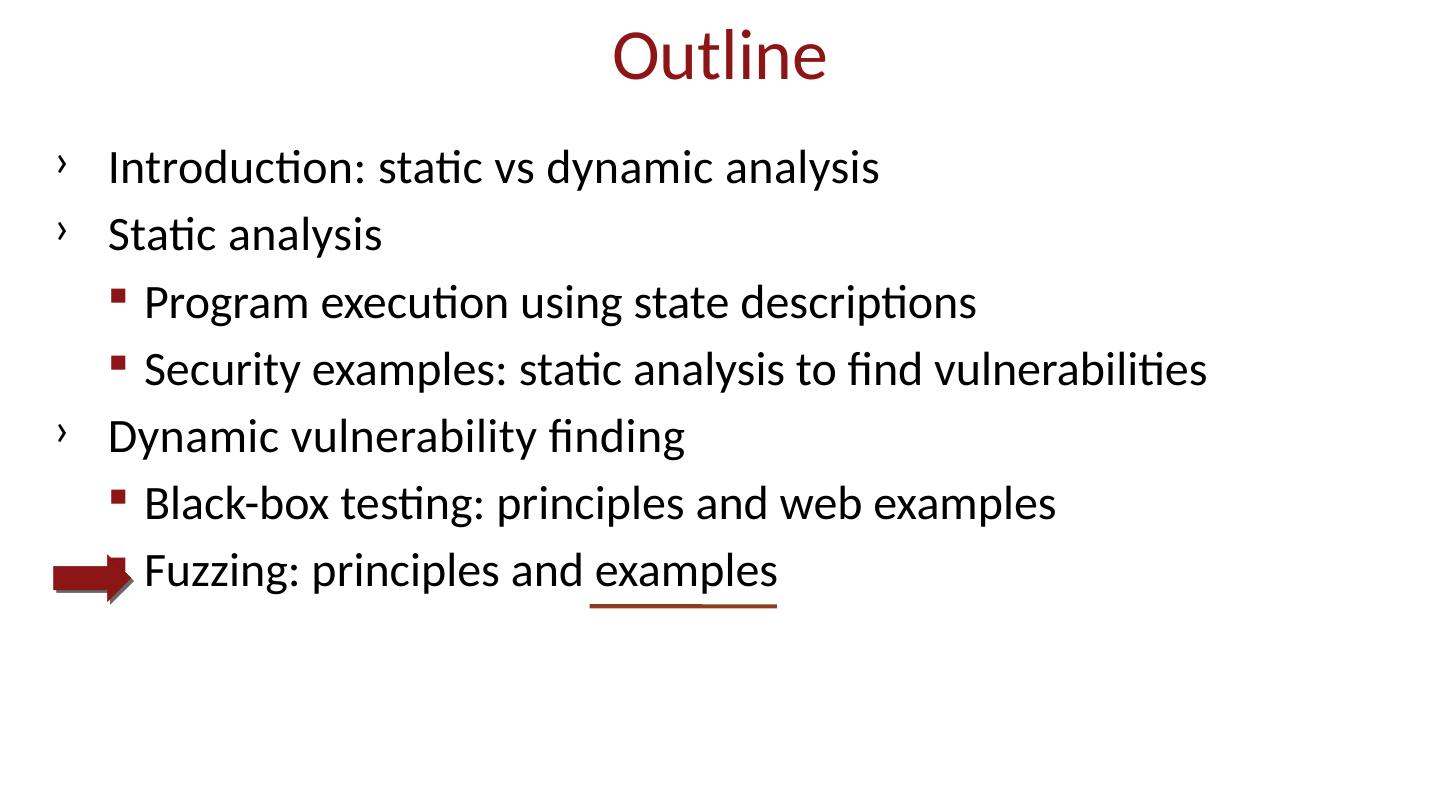 Outline

› Introduction: static vs dynamic analysis
› Static analysis
 ▪ Program execution using state descriptions
 ▪ Security examples: static analysis to find vulnerabilities
› Dynamic vulnerability finding
 ▪ Black-box testing: principles and web examples
 ▪ Fuzzing: principles and examples